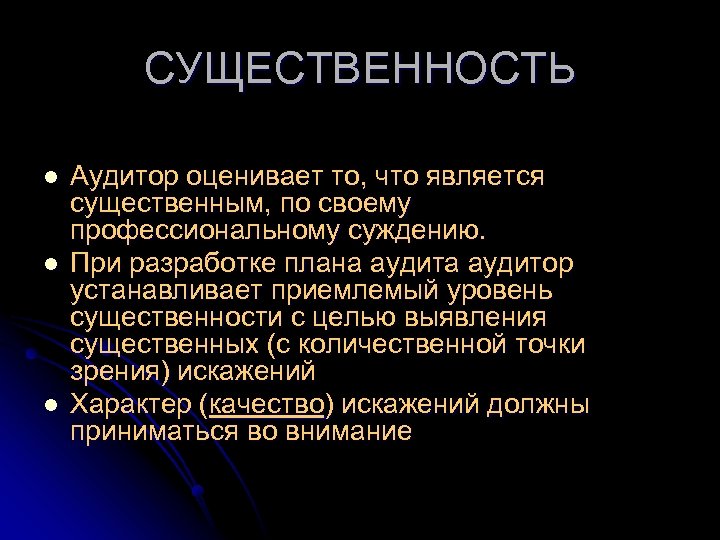 СУЩЕСТВЕННОСТЬ

- Аудитор оценивает то, что является существенным, по своему профессиональному суждению.
- При разработке плана аудита аудитор устанавливает приемлемый уровень существенности с целью выявления существенных (с количественной точки зрения) искажений
- Характер (качество) искажений должны приниматься во внимание